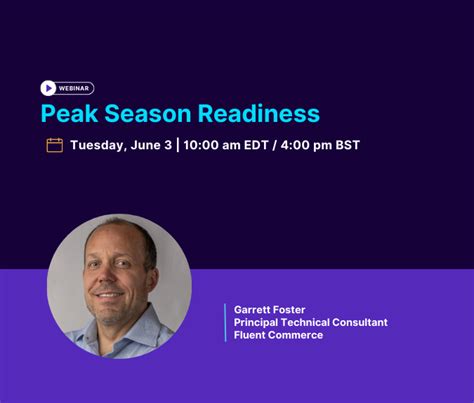 WEBINAR

Peak Season Readiness

Tuesday, June 3 | 10:00 am EDT / 4:00 pm BST

Garrett Foster
Principal Technical Consultant
Fluent Commerce